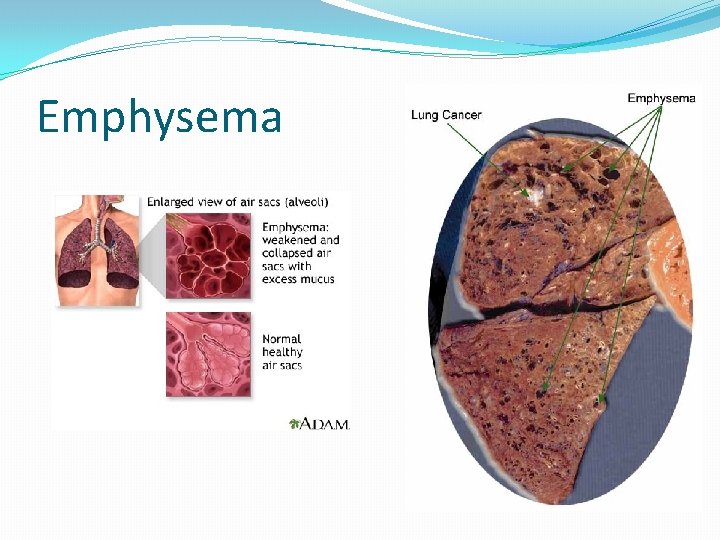 Emphysema

Enlarged view of air sacs (alveoli)

Emphysema: weakened and collapsed air sacs with excess mucus

Normal healthy air sacs

A.D.A.M.

Lung Cancer

Emphysema